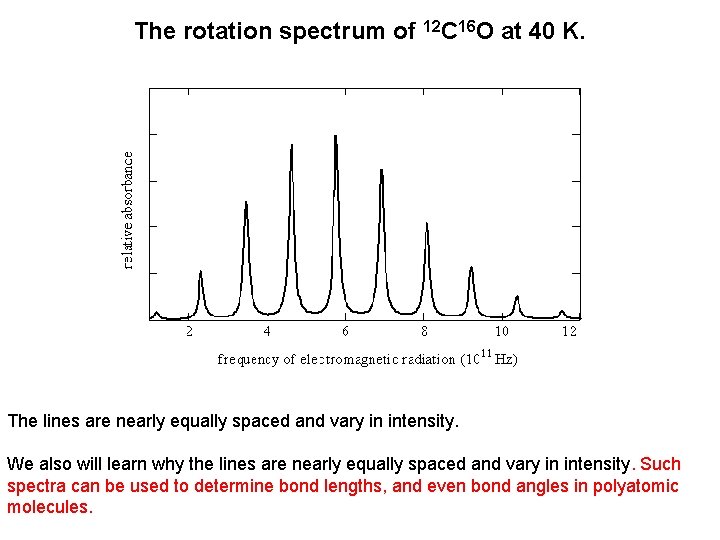 The rotation spectrum of $^{12}C^{16}O$ at 40 K.

relative absorbance

2
4
6
8
10
12

frequency of electromagnetic radiation ($10^{11}$ Hz)

The lines are nearly equally spaced and vary in intensity.

We also will learn why the lines are nearly equally spaced and vary in intensity. Such spectra can be used to determine bond lengths, and even bond angles in polyatomic molecules.